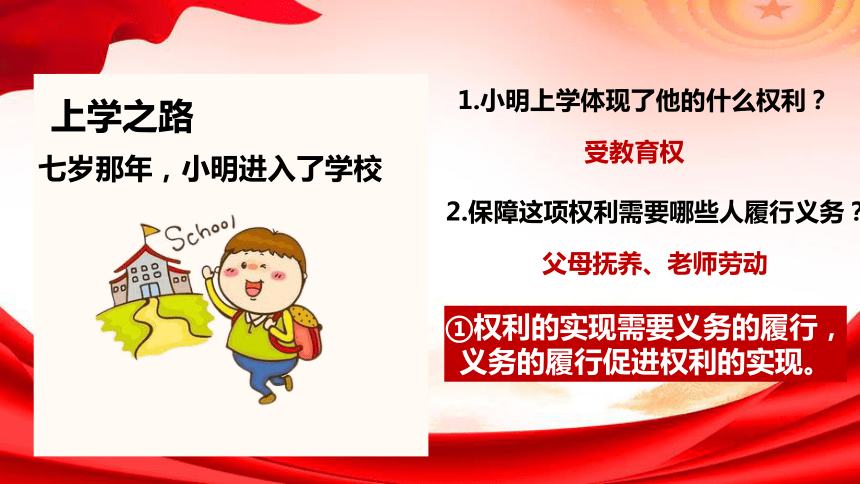 上学之路

七岁那年，小明进入了学校

School

1.小明上学体现了他的什么权利？

受教育权

2.保障这项权利需要哪些人履行义务？

父母抚养、老师劳动

①权利的实现需要义务的履行，义务的履行促进权利的实现。